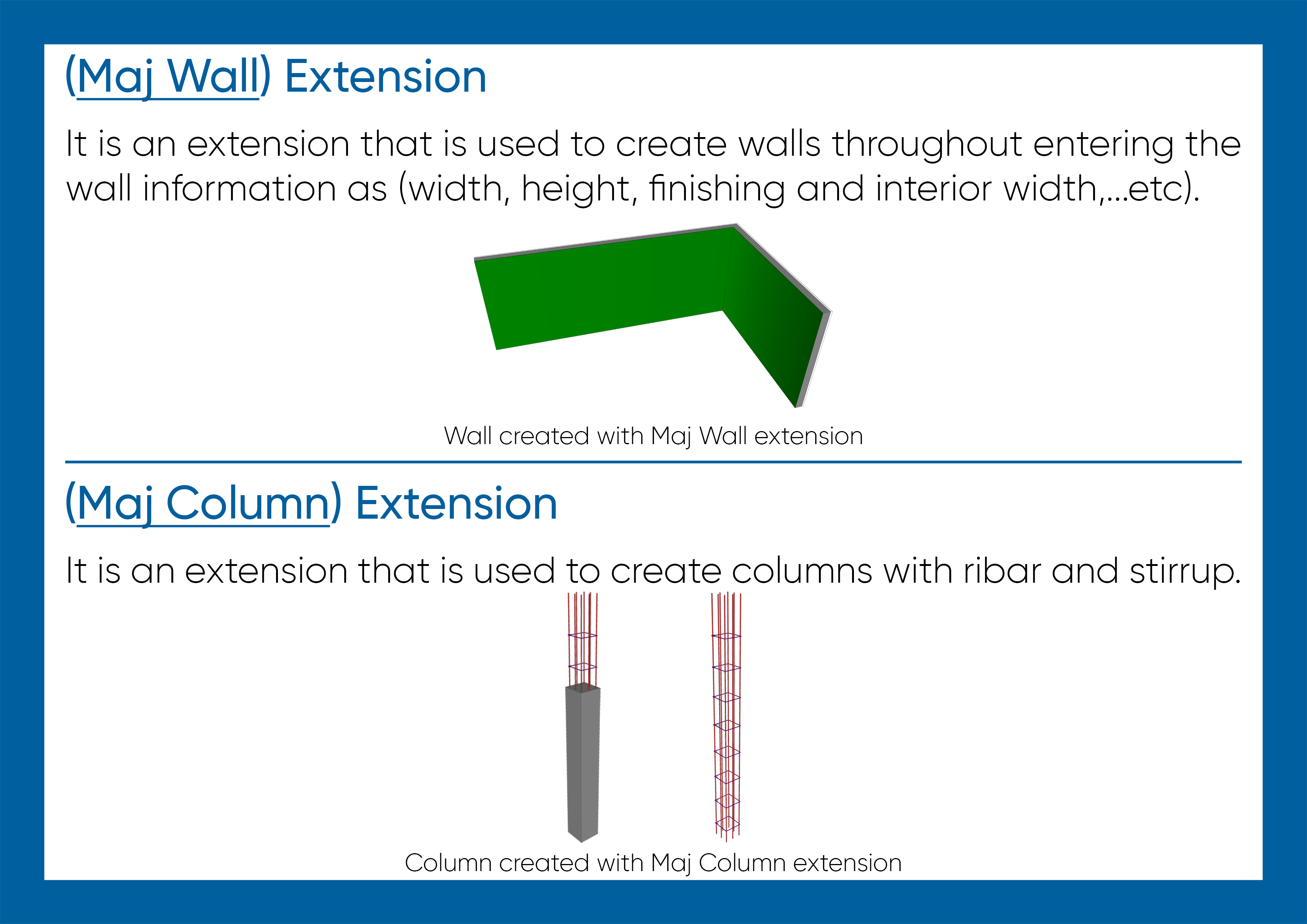 (Maj Wall) Extension

It is an extension that is used to create walls throughout entering the wall information as (width, height, finishing and interior width,...etc).

Wall created with Maj Wall extension

(Maj Column) Extension

It is an extension that is used to create columns with ribar and stirrup.

Column created with Maj Column extension